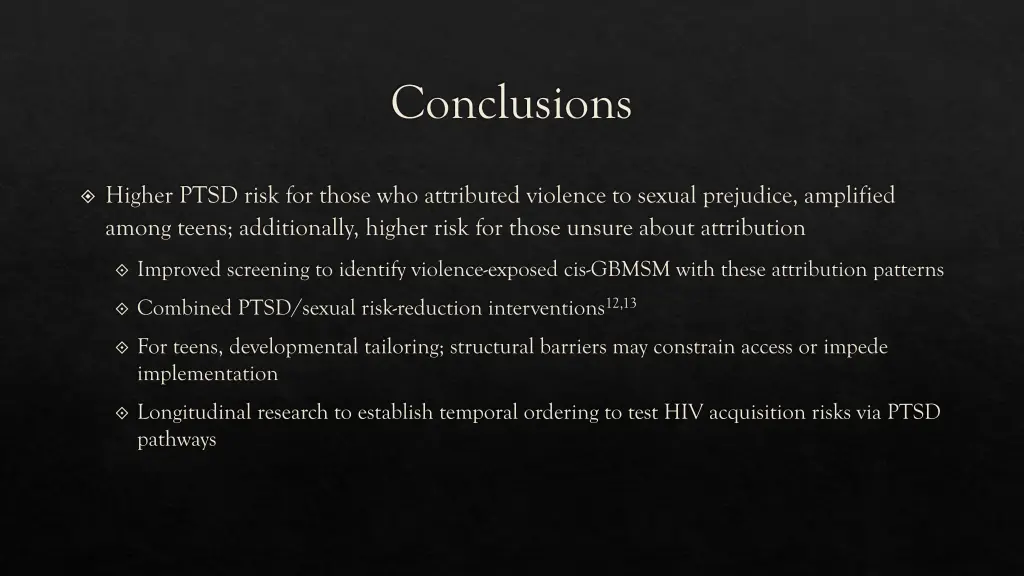 Conclusions

Higher PTSD risk for those who attributed violence to sexual prejudice, amplified among teens; additionally, higher risk for those unsure about attribution

Improved screening to identify violence-exposed cis-GBMSM with these attribution patterns

Combined PTSD/sexual risk-reduction interventions$^{12,13}$

For teens, developmental tailoring; structural barriers may constrain access or impede implementation

Longitudinal research to establish temporal ordering to test HIV acquisition risks via PTSD pathways